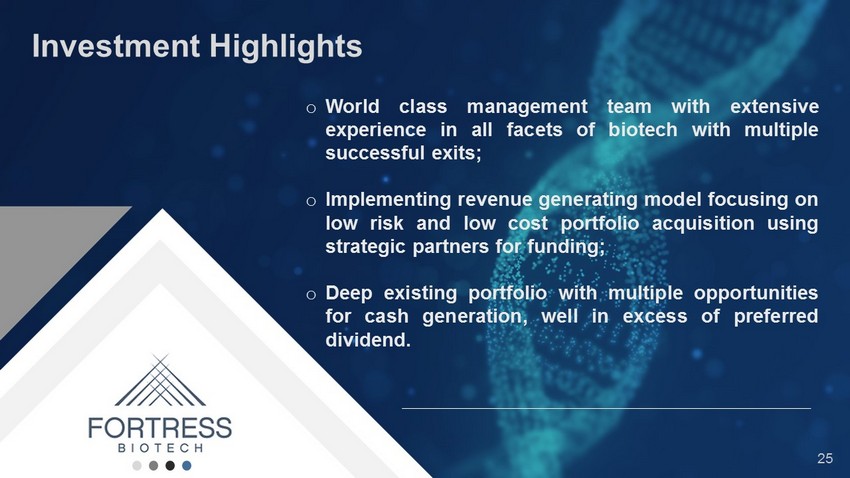 Investment Highlights

o World class management team with extensive experience in all facets of biotech with multiple successful exits;

o Implementing revenue generating model focusing on low risk and low cost portfolio acquisition using strategic partners for funding;

o Deep existing portfolio with multiple opportunities for cash generation, well in excess of preferred dividend.

FORTRESS
BIOTECH

25